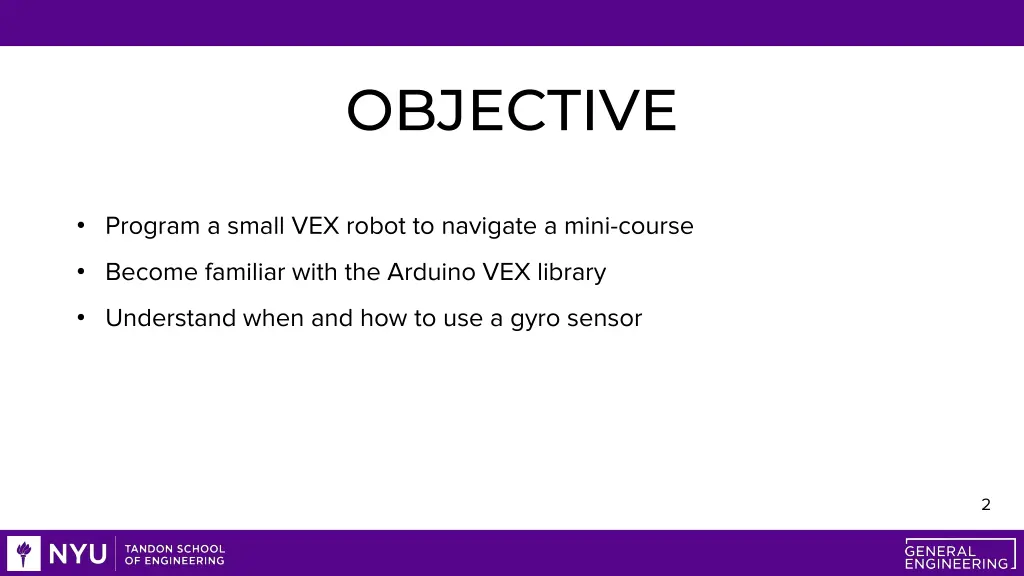 OBJECTIVE

• Program a small VEX robot to navigate a mini-course
• Become familiar with the Arduino VEX library
• Understand when and how to use a gyro sensor

2

NYU TANDON SCHOOL OF ENGINEERING

GENERAL ENGINEERING